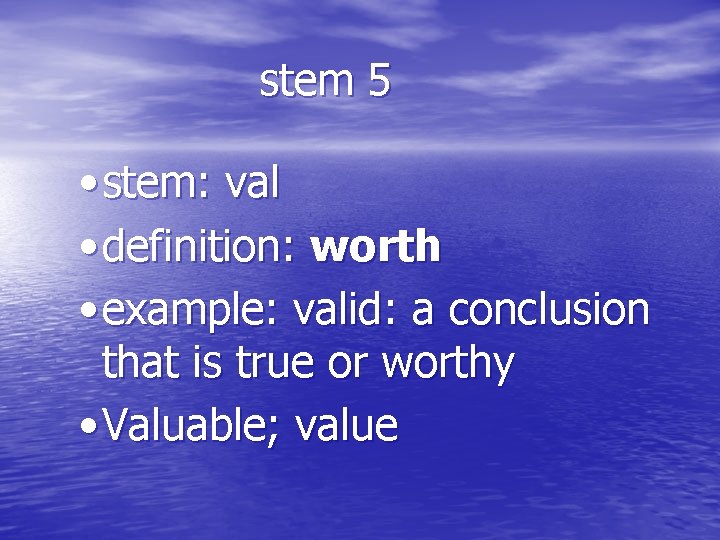 stem 5

• stem: val
• definition: worth
• example: valid: a conclusion that is true or worthy
• Valuable; value